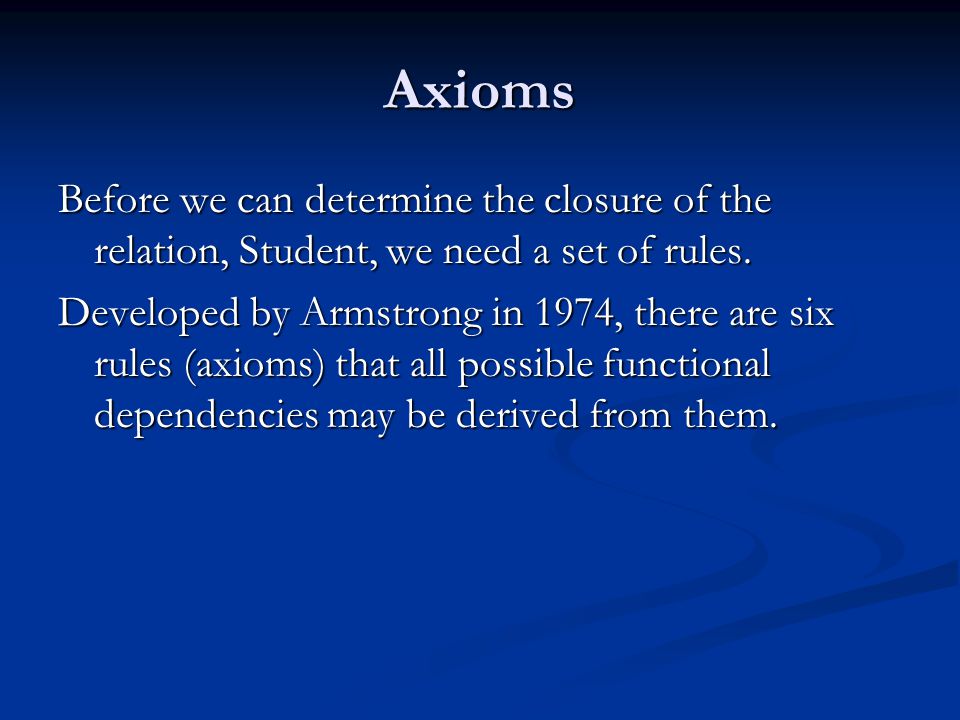 Axioms

Before we can determine the closure of the relation, Student, we need a set of rules.

Developed by Armstrong in 1974, there are six rules (axioms) that all possible functional dependencies may be derived from them.